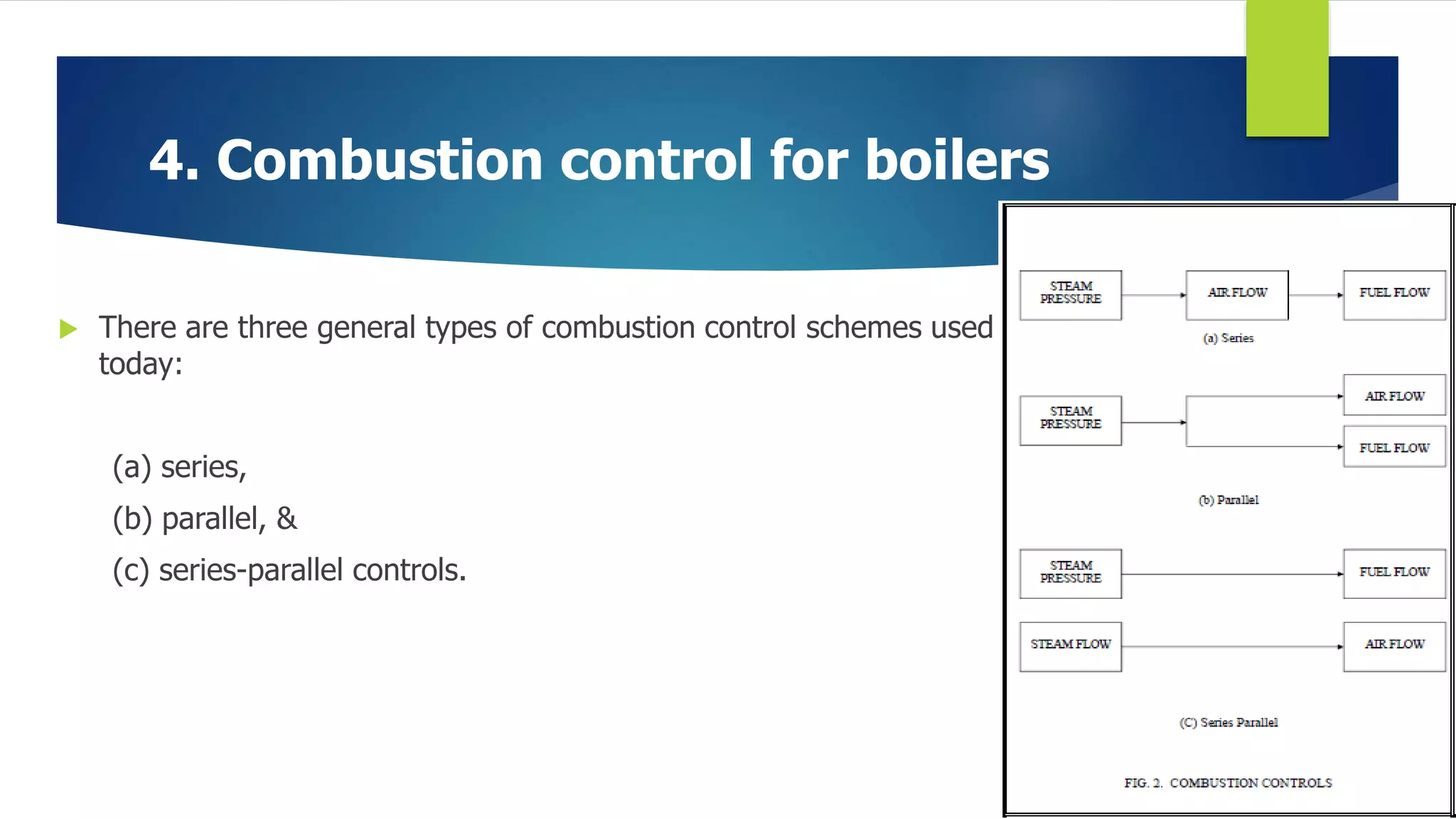 4. Combustion control for boilers

There are three general types of combustion control schemes used today:

(a) series,

(b) parallel, &

(c) series-parallel controls.

STEAM PRESSURE

AIR FLOW

FUEL FLOW

(a) Series

STEAM PRESSURE

AIR FLOW

FUEL FLOW

(b) Parallel

STEAM PRESSURE

FUEL FLOW

STEAM FLOW

AIR FLOW

(C) Series Parallel

FIG. 2. COMBUSTION CONTROLS